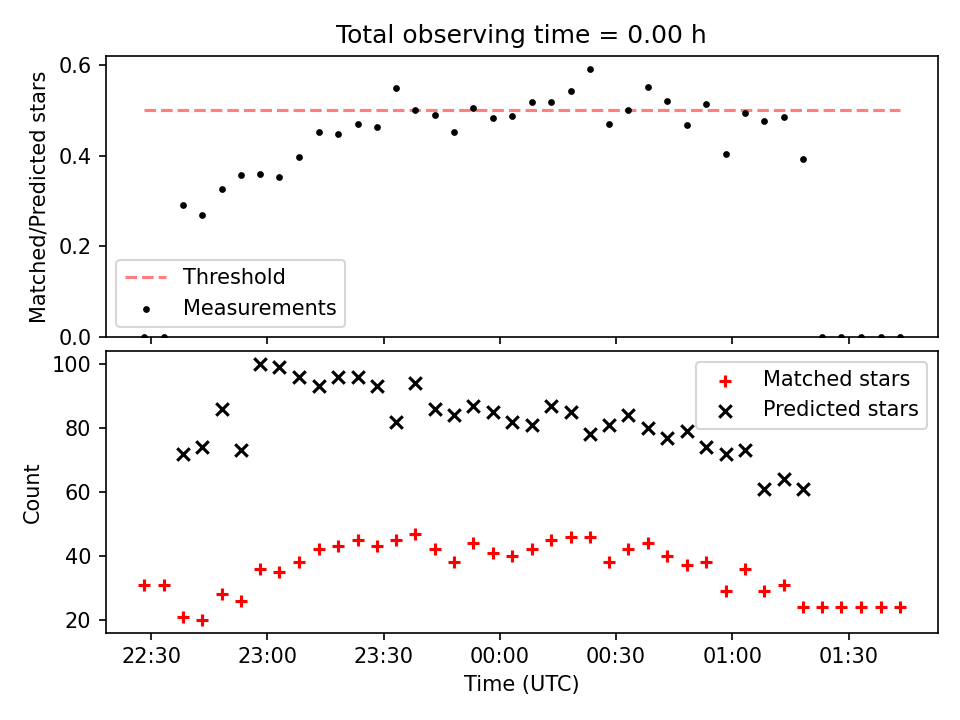 Total observing time = 0.00 h

Matched/Predicted stars

0.6
0.4
0.2
0.0

Threshold
Measurements

Count

100
80
60
40
20

Matched stars
Predicted stars

22:30
23:00
23:30
00:00
00:30
01:00
01:30

Time (UTC)